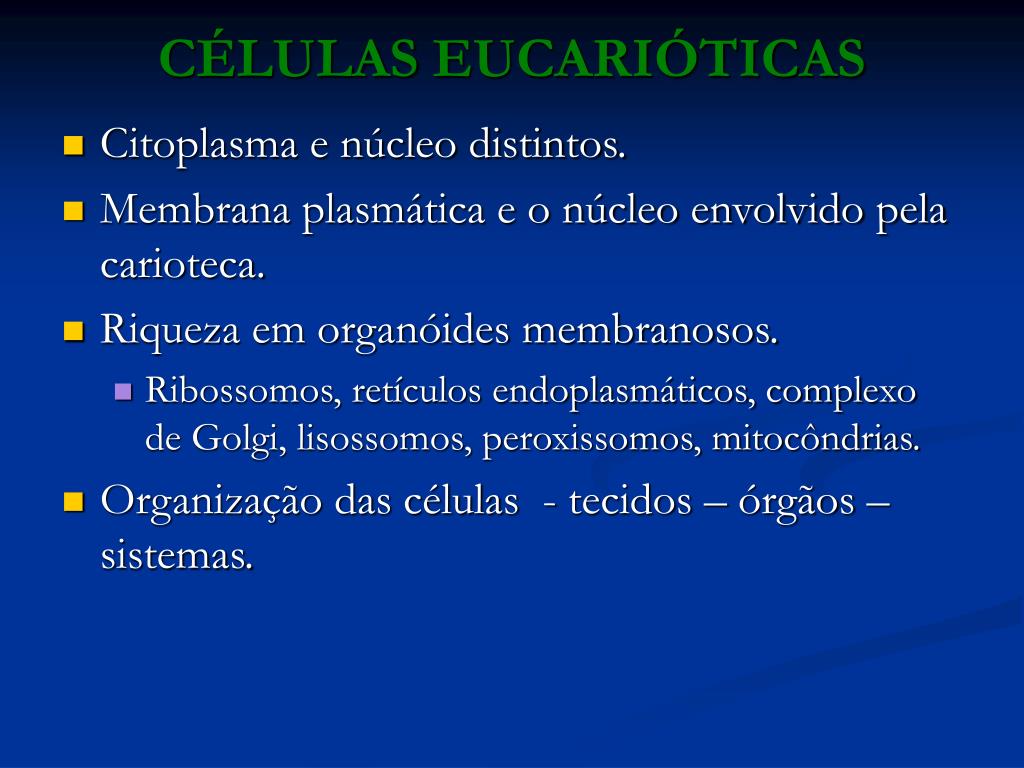 CÉLULAS EUCARIÓTICAS

- Citoplasma e núcleo distintos.
- Membrana plasmática e o núcleo envolvido pela carioteca.
- Riqueza em organóides membranosos.
  - Ribossomos, retículos endoplasmáticos, complexo de Golgi, lisossomos, peroxissomos, mitocôndrias.
- Organização das células - tecidos – órgãos – sistemas.